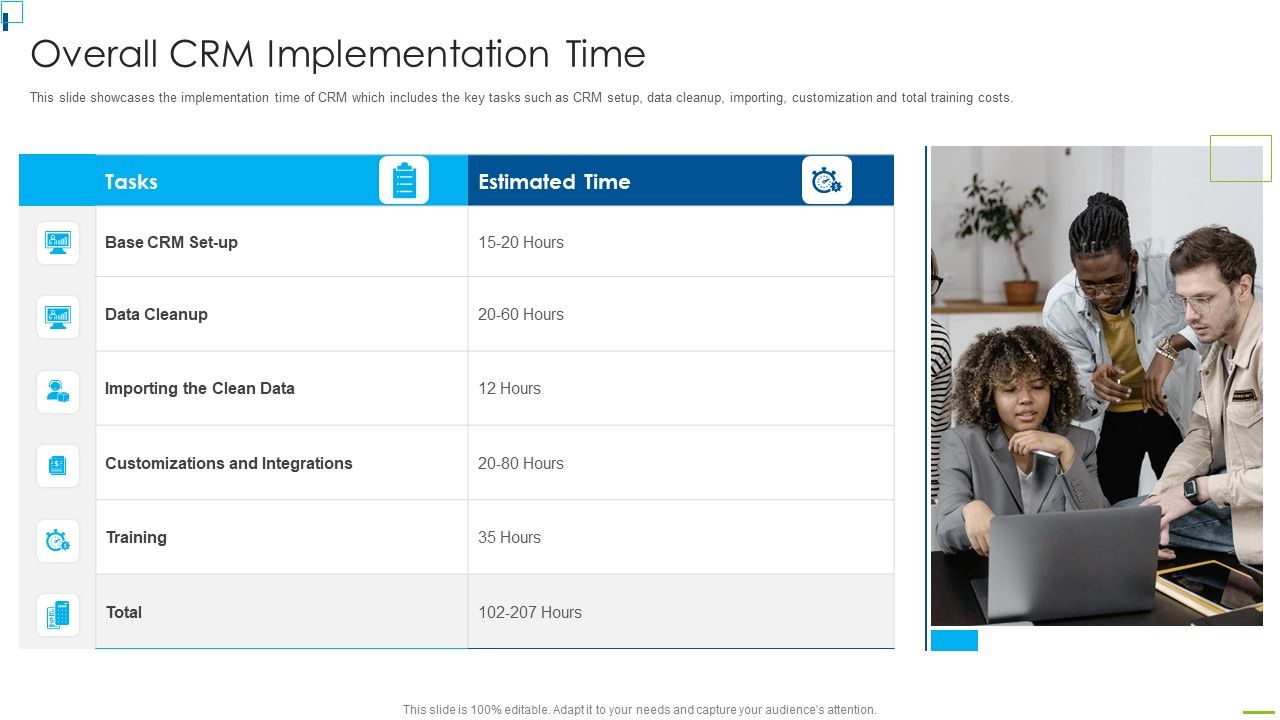 Overall CRM Implementation Time

This slide showcases the implementation time of CRM which includes the key tasks such as CRM setup, data cleanup, importing, customization and total training costs.

| Tasks | Estimated Time |
|---|---|
| Base CRM Set-up | 15-20 Hours |
| Data Cleanup | 20-60 Hours |
| Importing the Clean Data | 12 Hours |
| Customizations and Integrations | 20-80 Hours |
| Training | 35 Hours |
| Total | 102-207 Hours |

This slide is 100% editable. Adapt it to your needs and capture your audience's attention.